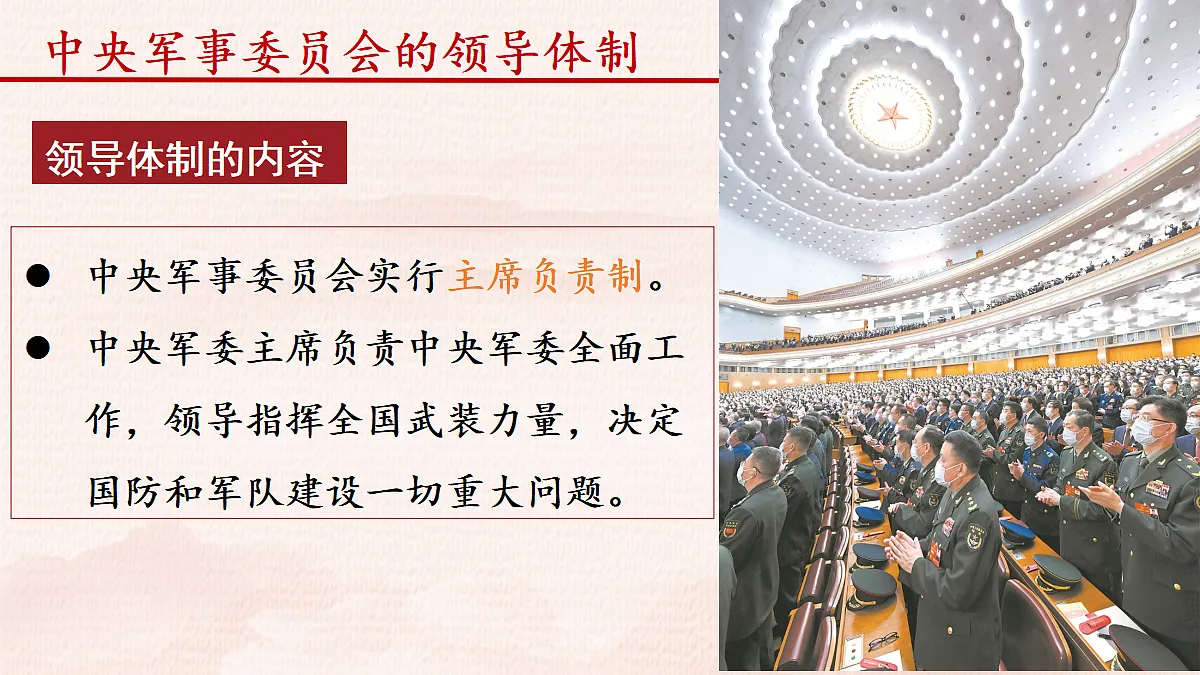 中央军事委员会的领导体制

领导体制的内容

● 中央军事委员会实行主席负责制。

● 中央军委主席负责中央军委全面工作，领导指挥全国武装力量，决定国防和军队建设一切重大问题。